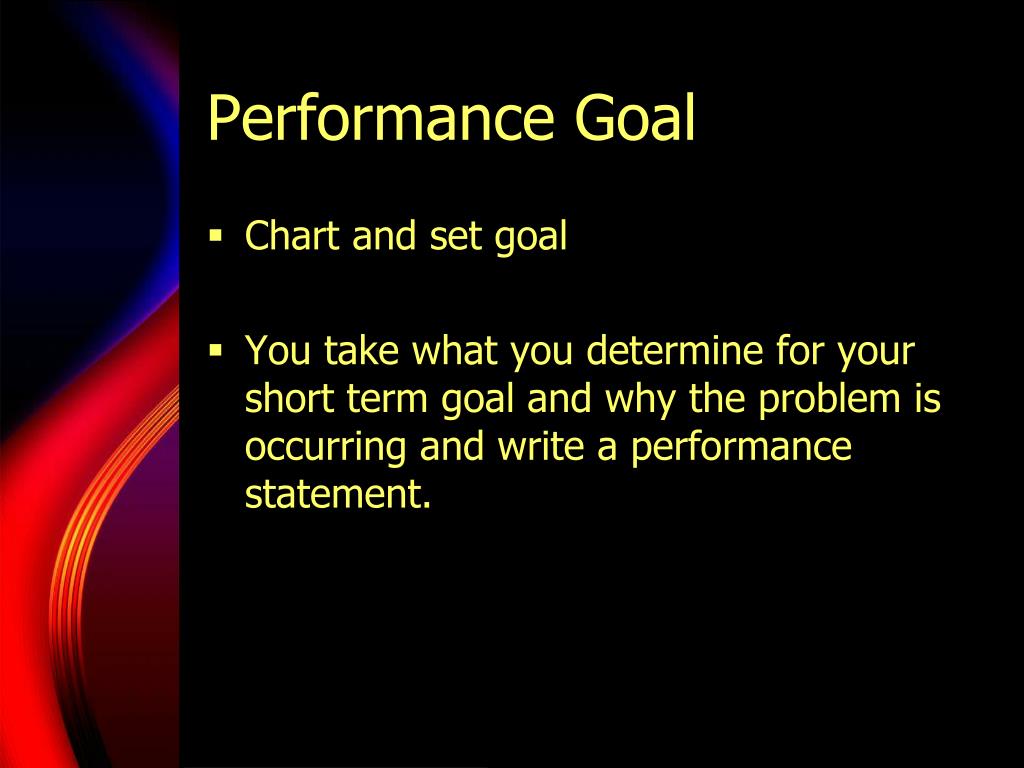 Performance Goal

▪ Chart and set goal

▪ You take what you determine for your short term goal and why the problem is occurring and write a performance statement.